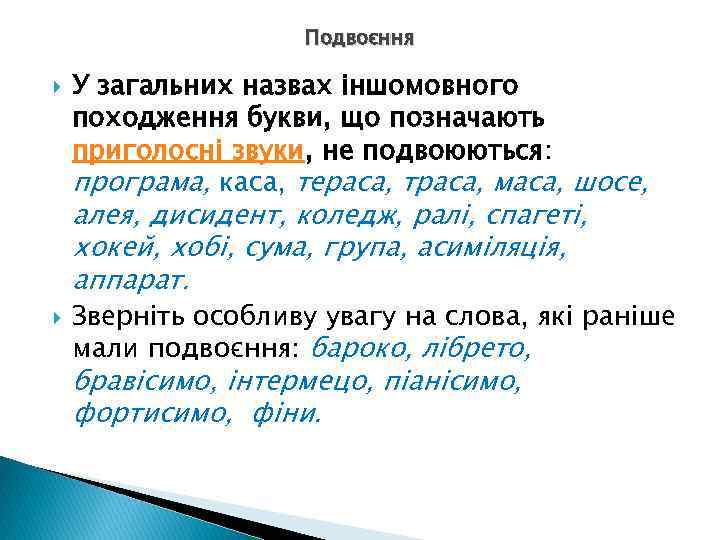 Подвоєння

У загальних назвах іншомовного походження букви, що позначають приголосні звуки, не подвоюються: програма, каса, тераса, траса, маса, шосе, алея, дисидент, коледж, ралі, спагеті, хокей, хобі, сума, група, асиміляція, аппарат.

Зверніть особливу увагу на слова, які раніше мали подвоєння: бароко, лібрето, бравісимо, інтермецо, піанісимо, фортисимо, фіни.